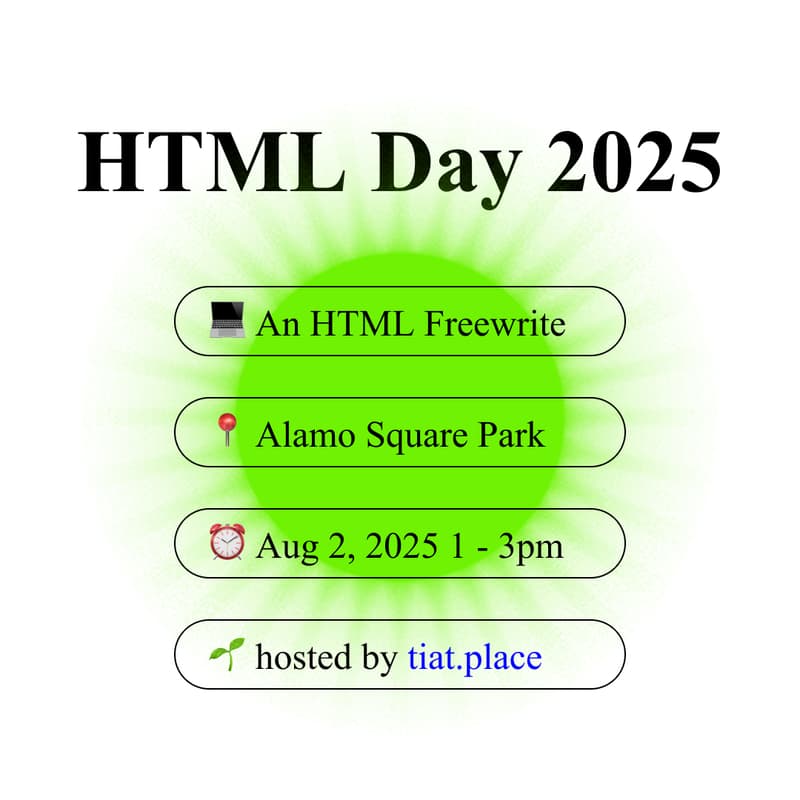 HTML Day 2025

💻 An HTML Freewrite

📍 Alamo Square Park

⏰ Aug 2, 2025 1 - 3pm

🌱 hosted by tiat.place